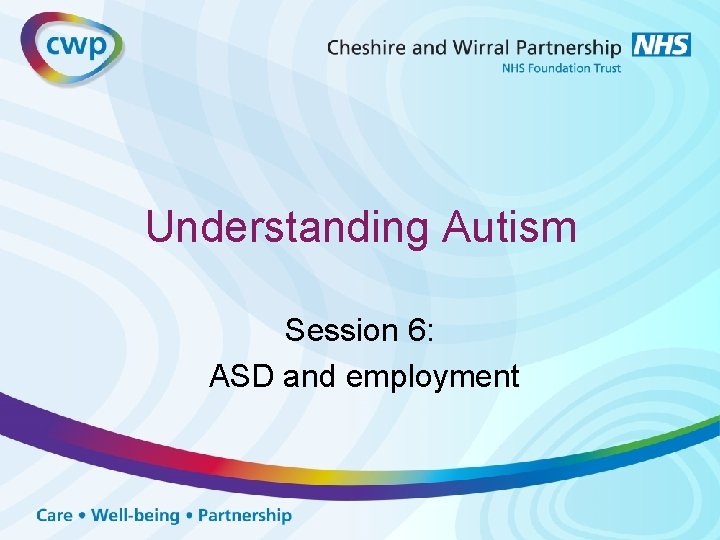 cwp

Cheshire and Wirral Partnership NHS
NHS Foundation Trust

Understanding Autism

Session 6:
ASD and employment

Care • Well-being • Partnership